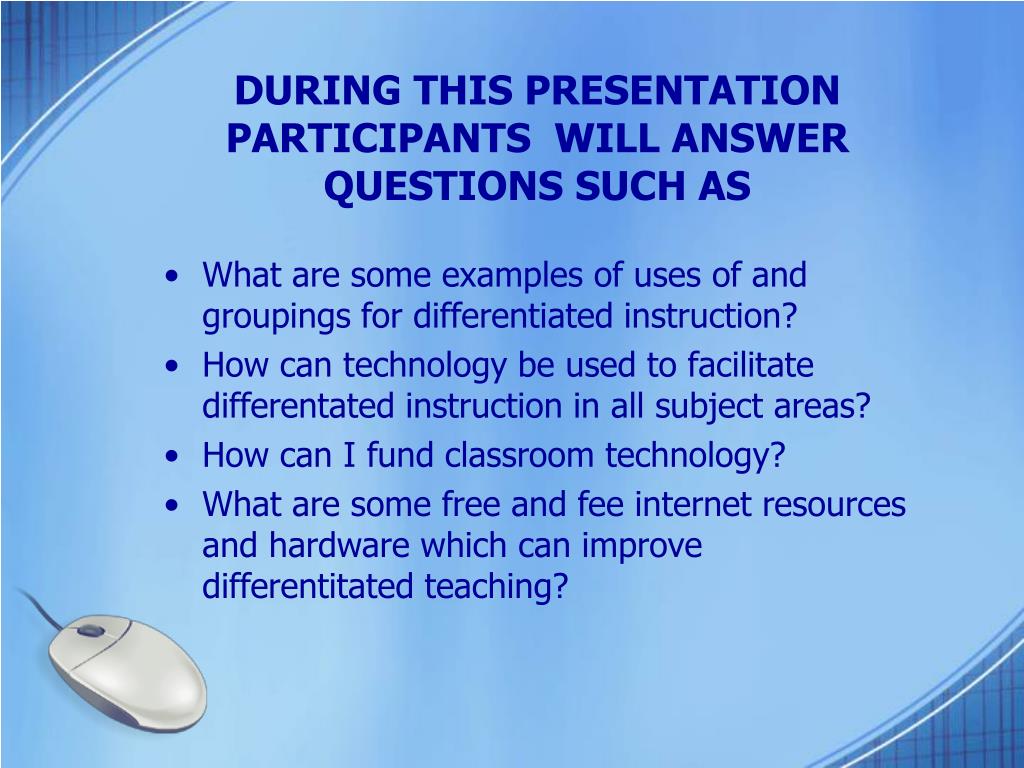 DURING THIS PRESENTATION PARTICIPANTS  WILL ANSWER QUESTIONS SUCH AS

• What are some examples of uses of and groupings for differentiated instruction?
• How can technology be used to facilitate differentated instruction in all subject areas?
• How can I fund classroom technology?
• What are some free and fee internet resources and hardware which can improve differentitated teaching?